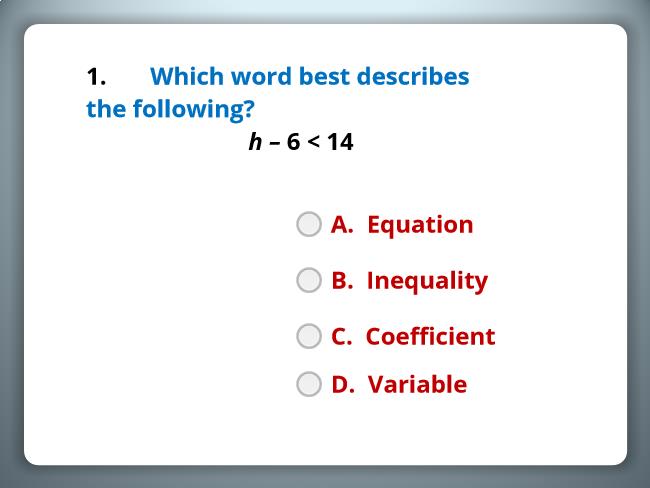 1. Which word best describes the following?

$h - 6 < 14$

A. Equation

B. Inequality

C. Coefficient

D. Variable